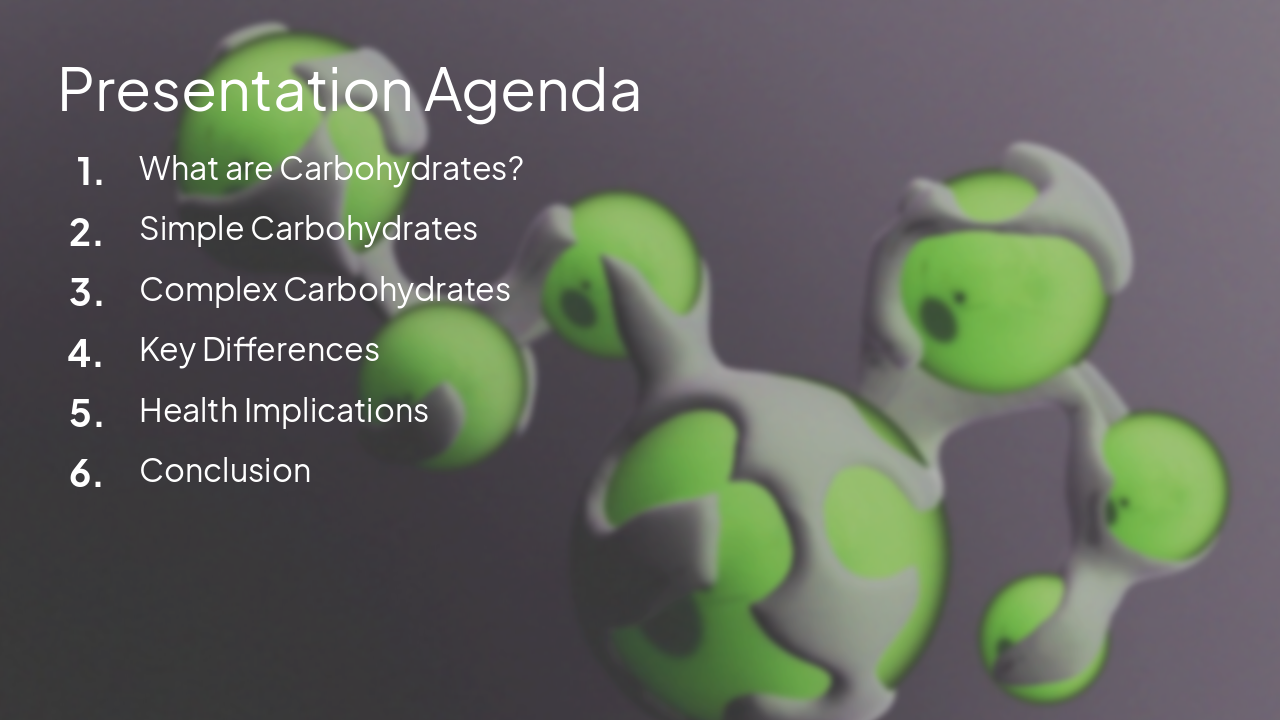 Presentation Agenda

1. What are Carbohydrates?
2. Simple Carbohydrates
3. Complex Carbohydrates
4. Key Differences
5. Health Implications
6. Conclusion